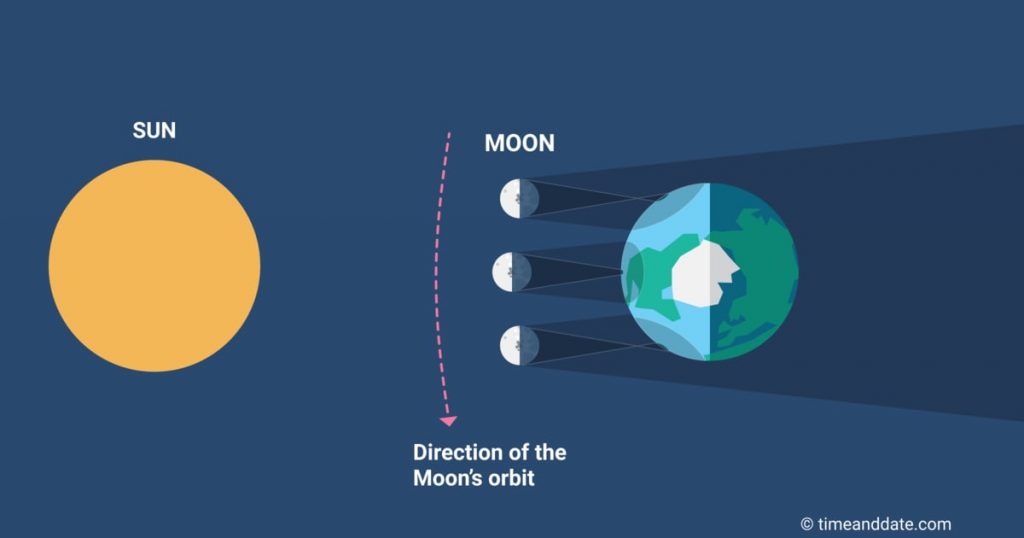 SUN

MOON

Direction of the Moon's orbit

© timeanddate.com